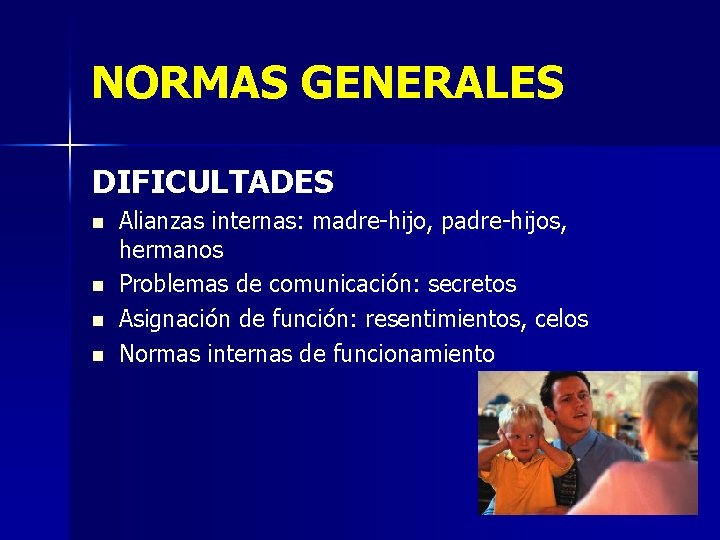 NORMAS GENERALES

DIFICULTADES

- Alianzas internas: madre-hijo, padre-hijos, hermanos
- Problemas de comunicación: secretos
- Asignación de función: resentimientos, celos
- Normas internas de funcionamiento